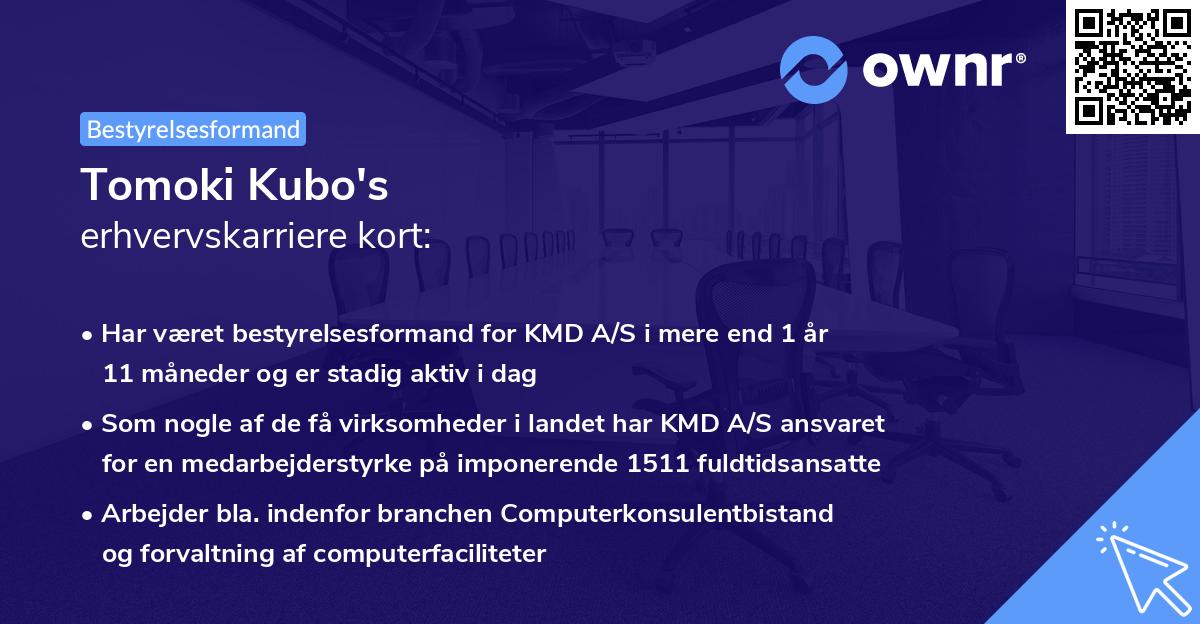 ownr®

Bestyrelsesformand

Tomoki Kubo's
erhvervskarriere kort:

• Har været bestyrelsesformand for KMD A/S i mere end 1 år 11 måneder og er stadig aktiv i dag

• Som nogle af de få virksomheder i landet har KMD A/S ansvaret for en medarbejderstyrke på imponerende 1511 fuldtidsansatte

• Arbejder bla. indenfor branchen Computerkonsulentbistand og forvaltning af computerfaciliteter